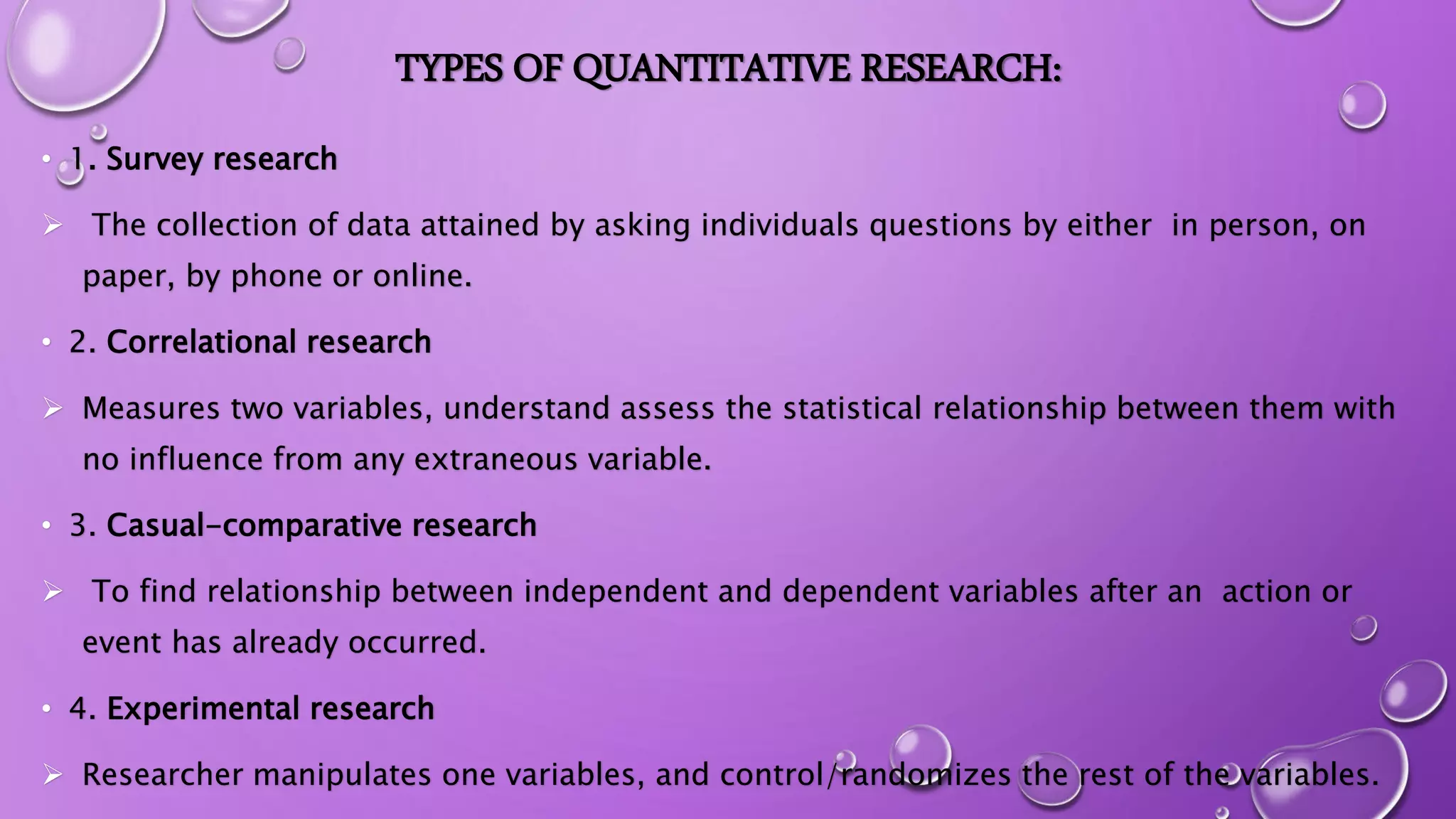 TYPES OF QUANTITATIVE RESEARCH:

• 1. Survey research

➢ The collection of data attained by asking individuals questions by either in person, on paper, by phone or online.

• 2. Correlational research

➢ Measures two variables, understand assess the statistical relationship between them with no influence from any extraneous variable.

• 3. Casual-comparative research

➢ To find relationship between independent and dependent variables after an action or event has already occurred.

• 4. Experimental research

➢ Researcher manipulates one variables, and control/randomizes the rest of the variables.